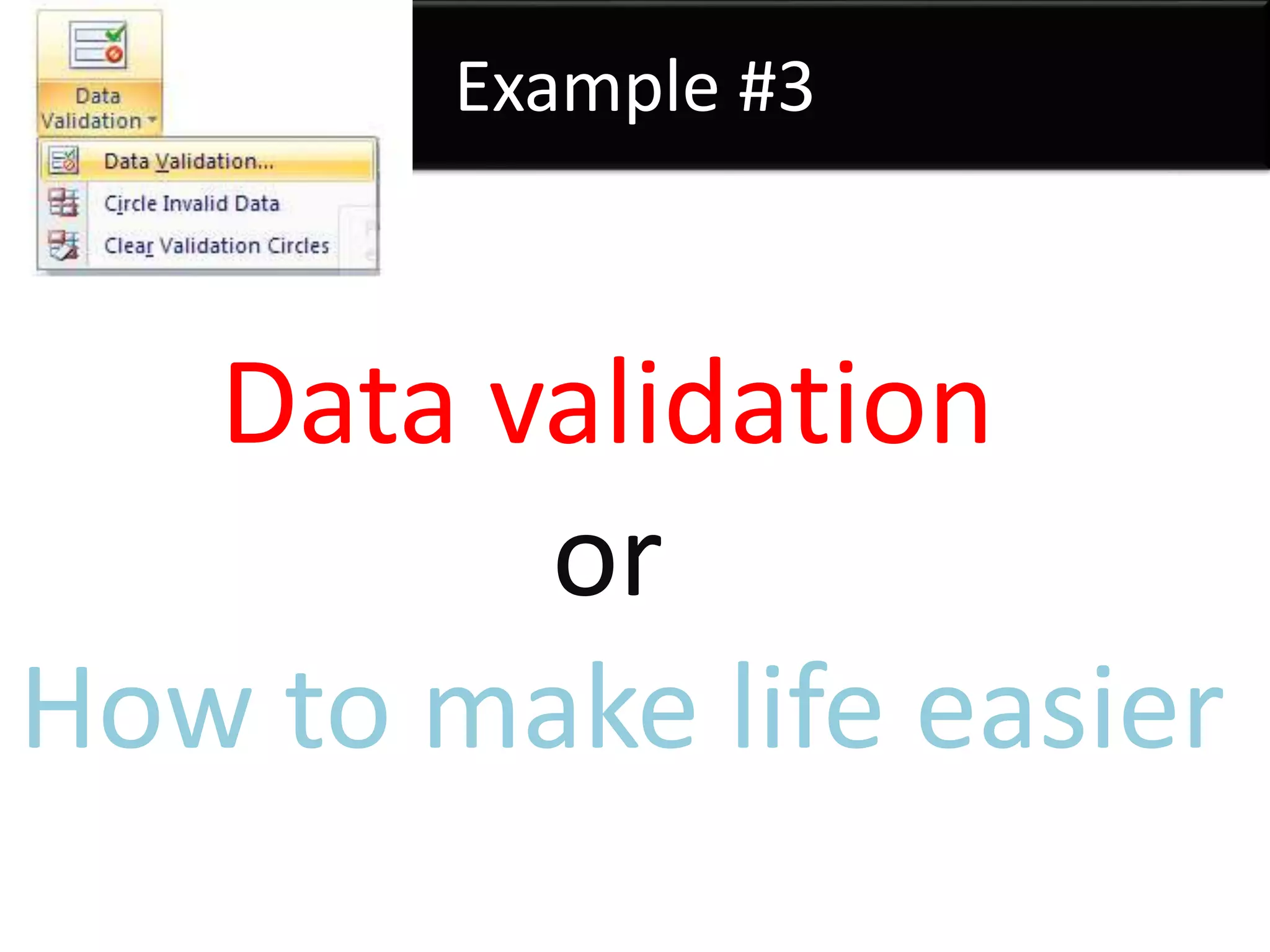 Data Validation

Data Validation...

Circle Invalid Data

Clear Validation Circles

Example #3

Data validation

or

How to make life easier